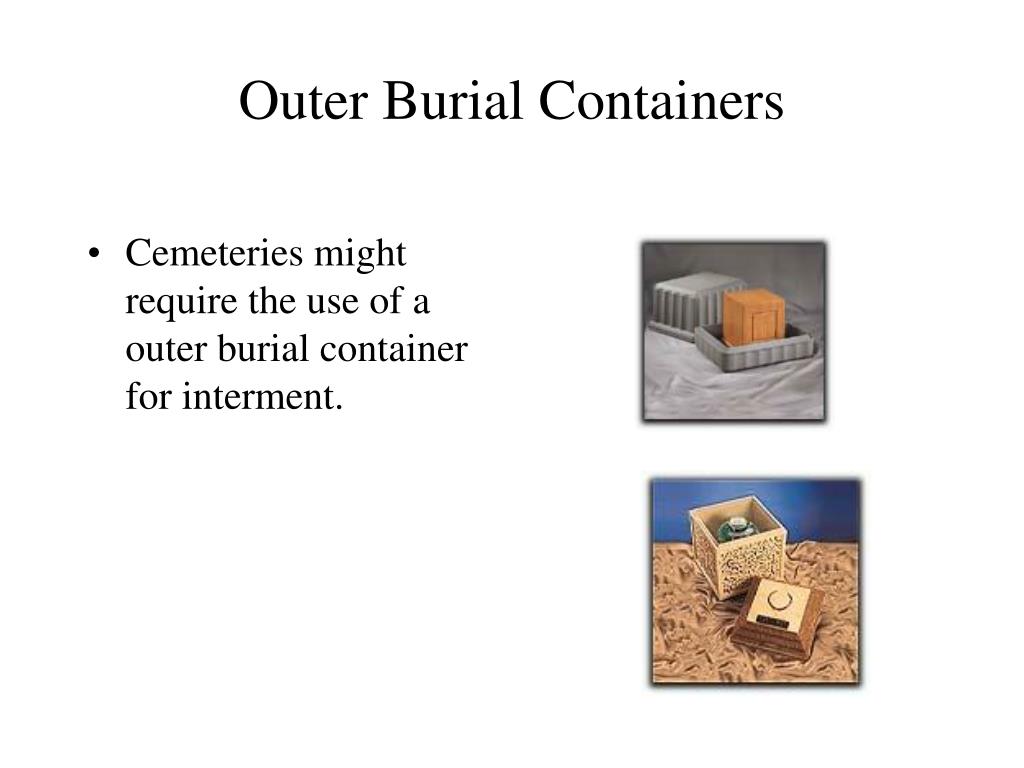 Outer Burial Containers

• Cemeteries might require the use of a outer burial container for interment.